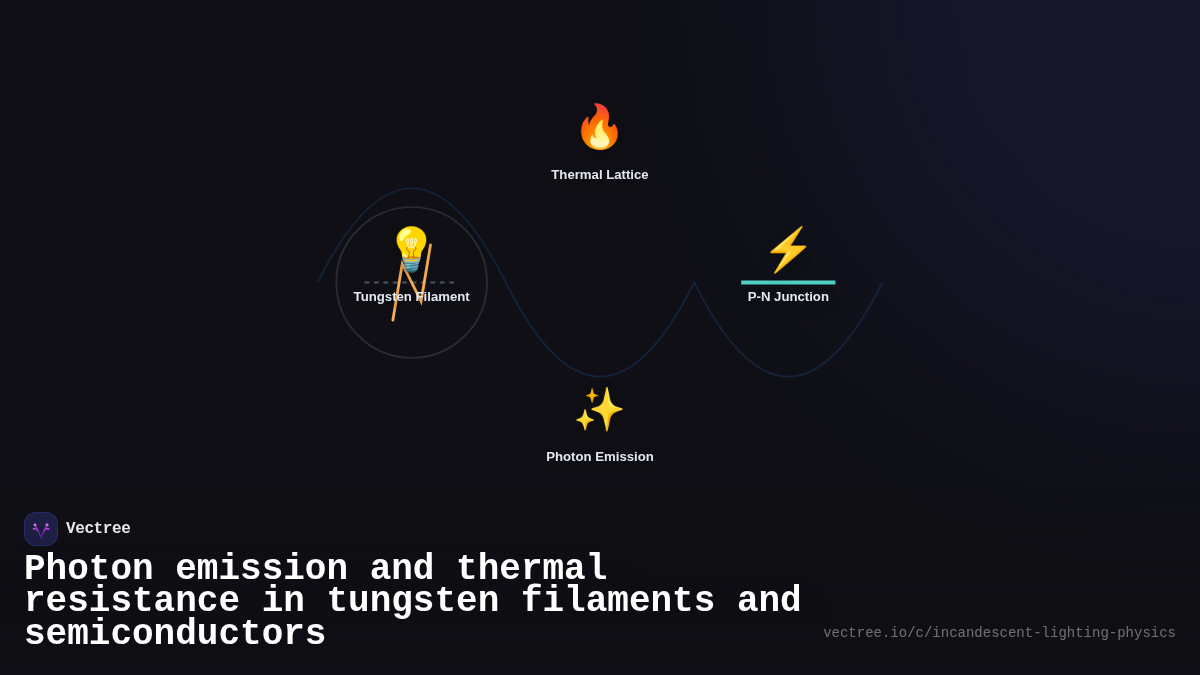 Thermal Lattice

Tungsten Filament

P-N Junction

Photon Emission

Vectree

Photon emission and thermal resistance in tungsten filaments and semiconductors

vectree.io/c/incandescent-lighting-physics